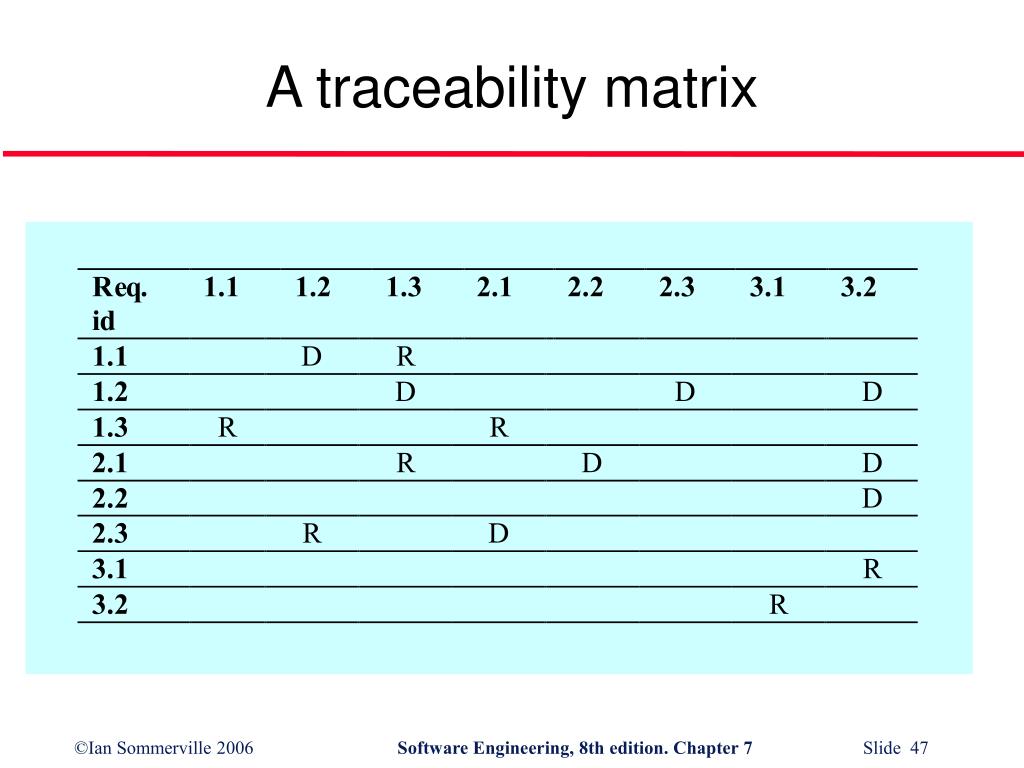 A traceability matrix

| Req. id | 1.1 | 1.2 | 1.3 | 2.1 | 2.2 | 2.3 | 3.1 | 3.2 |
|---|---|---|---|---|---|---|---|---|
| 1.1 | | D | R | | | | | |
| 1.2 | | | D | | | D | | D |
| 1.3 | R | | | R | | | | |
| 2.1 | | | R | | D | | | D |
| 2.2 | | | | | | | | D |
| 2.3 | | R | | D | | | | |
| 3.1 | | | | | | | | R |
| 3.2 | | | | | | | R | |

©Ian Sommerville 2006 Software Engineering, 8th edition. Chapter 7 Slide 47